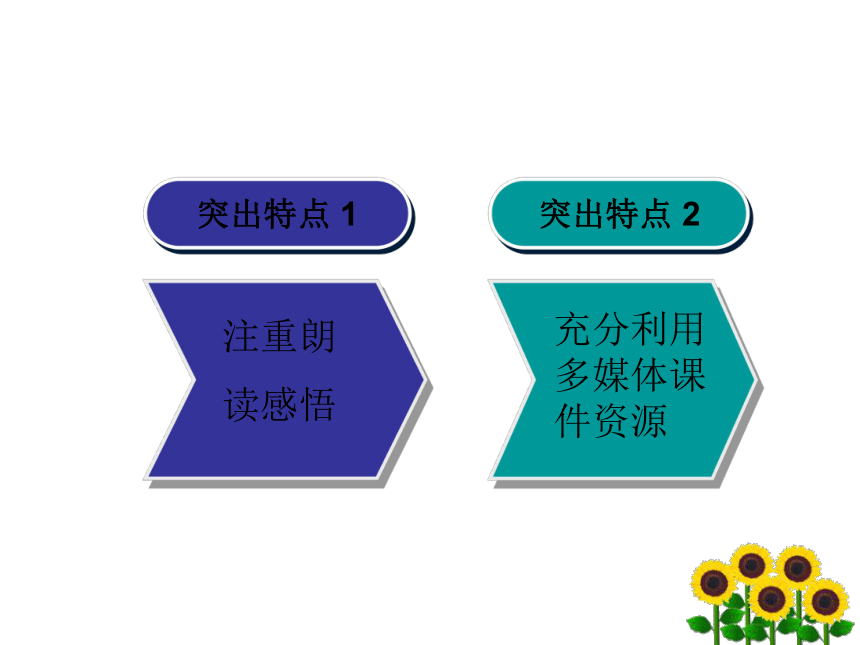 突出特点 1

注重朗读感悟

突出特点 2

充分利用多媒体课件资源